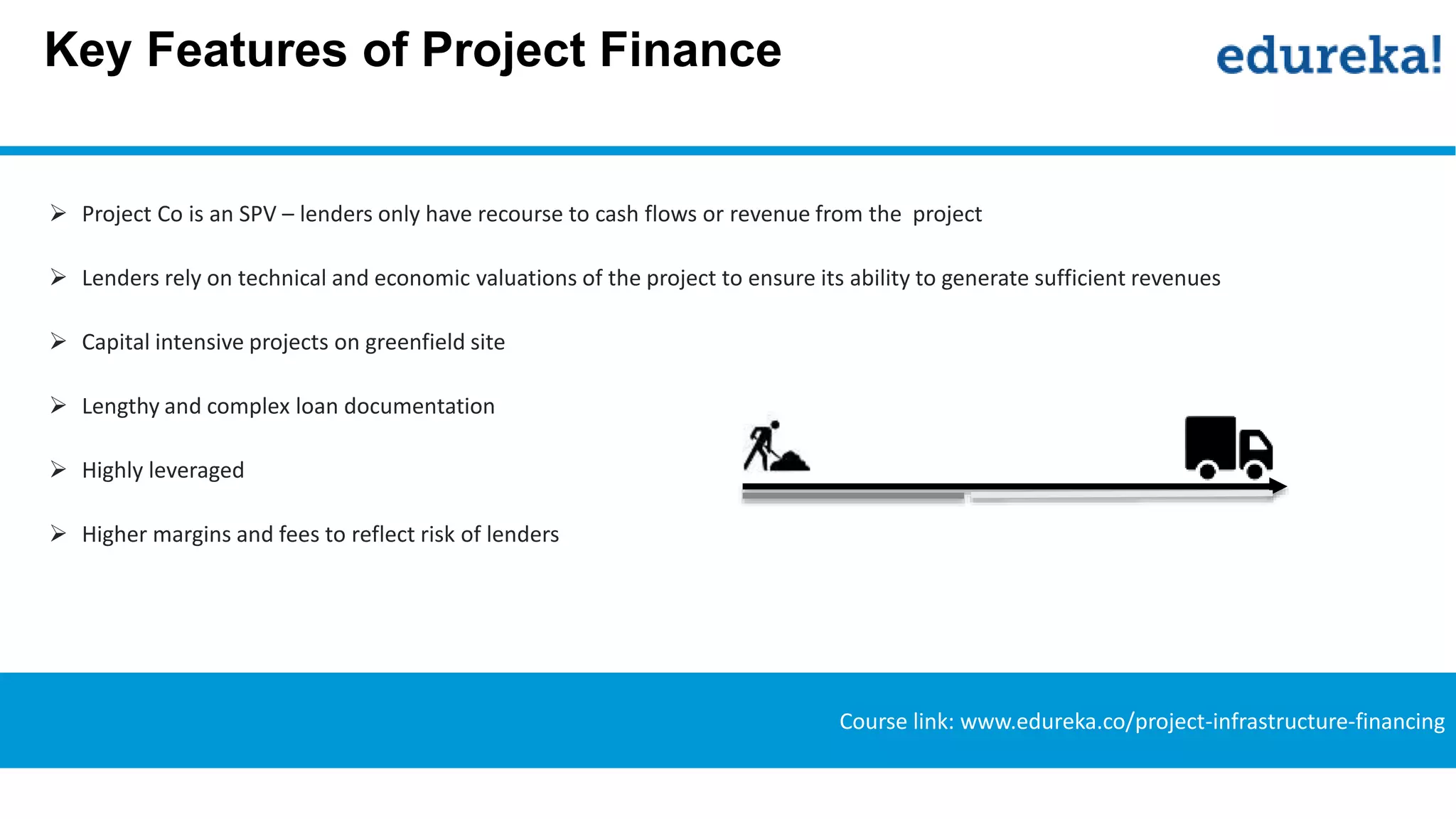 Key Features of Project Finance

edureka!

➢ Project Co is an SPV – lenders only have recourse to cash flows or revenue from the project

➢ Lenders rely on technical and economic valuations of the project to ensure its ability to generate sufficient revenues

➢ Capital intensive projects on greenfield site

➢ Lengthy and complex loan documentation

➢ Highly leveraged

➢ Higher margins and fees to reflect risk of lenders

Course link: www.edureka.co/project-infrastructure-financing